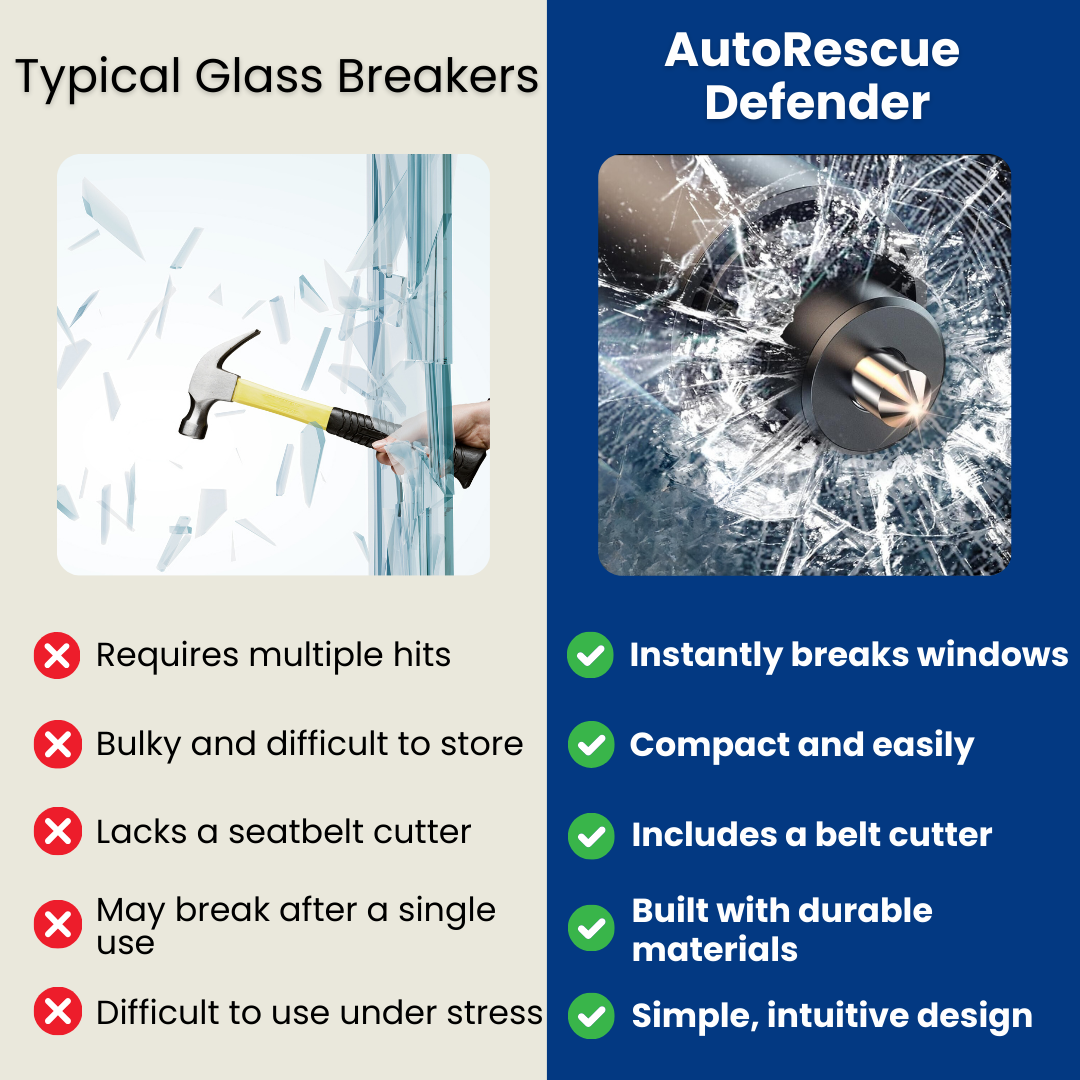 Typical Glass Breakers

Requires multiple hits

Bulky and difficult to store

Lacks a seatbelt cutter

May break after a single use

Difficult to use under stress

AutoRescue Defender

Instantly breaks windows

Compact and easily

Includes a belt cutter

Built with durable materials

Simple, intuitive design